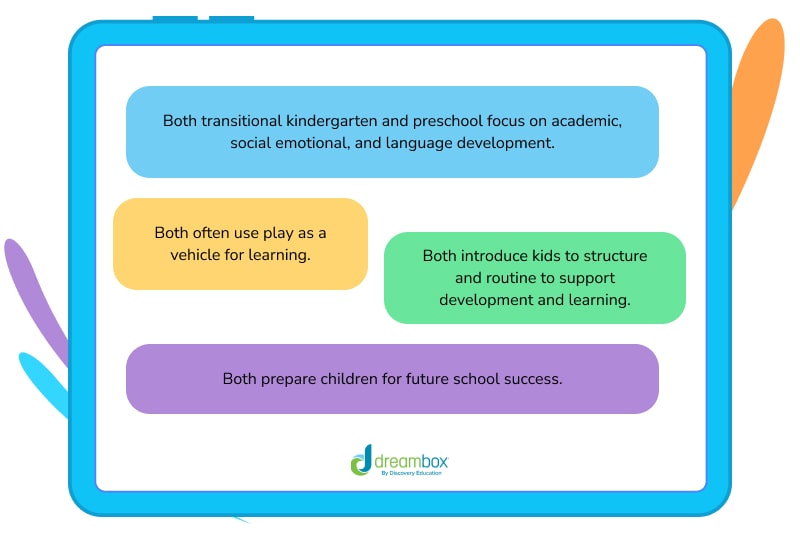 Both transitional kindergarten and preschool focus on academic, social emotional, and language development.

Both often use play as a vehicle for learning.

Both introduce kids to structure and routine to support development and learning.

Both prepare children for future school success.

dreambox
By Discovery Education